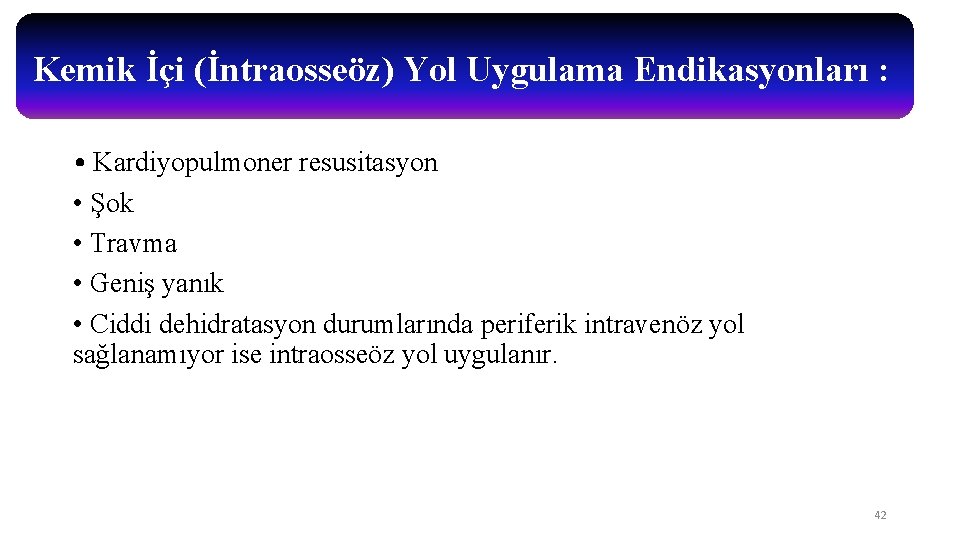 Kemik İçi (İntraosseöz) Yol Uygulama Endikasyonları :

• Kardiyopulmoner resusitasyon
• Şok
• Travma
• Geniş yanık
• Ciddi dehidratasyon durumlarında periferik intravenöz yol sağlanamıyor ise intraosseöz yol uygulanır.

42